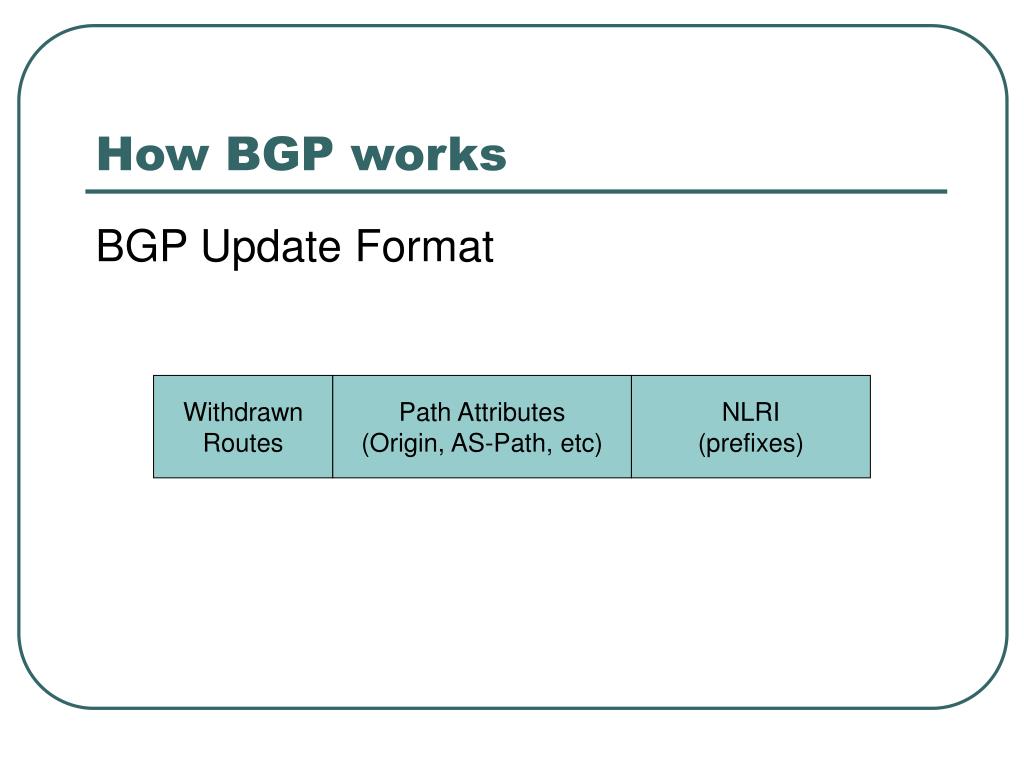 How BGP works

BGP Update Format

| Withdrawn Routes | Path Attributes (Origin, AS-Path, etc) | NLRI (prefixes) |
|---|---|---|